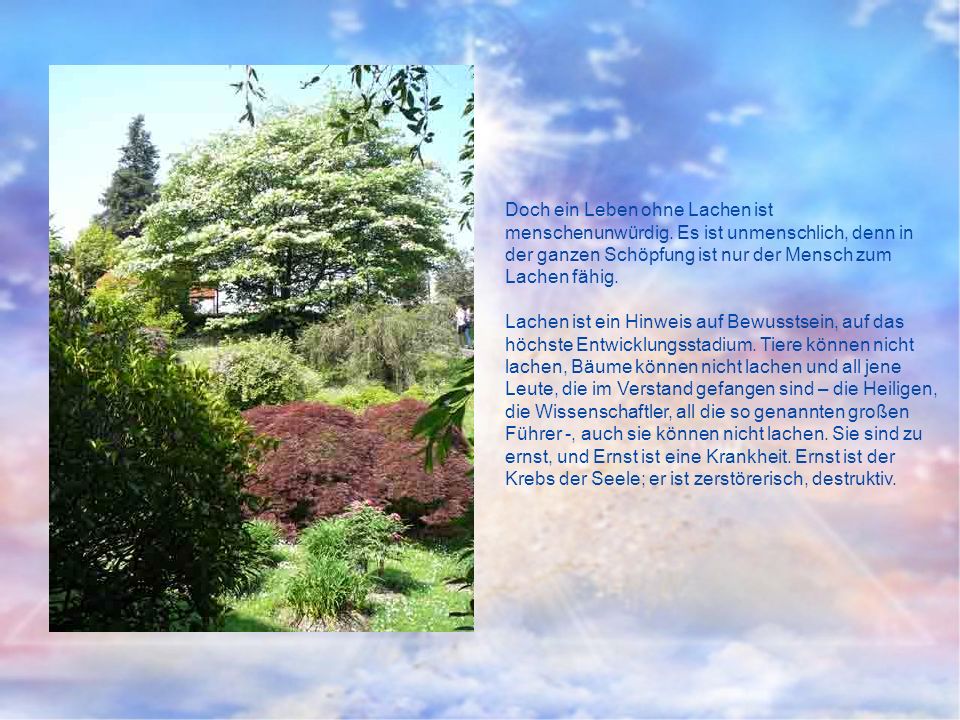 Doch ein Leben ohne Lachen ist menschenunwürdig. Es ist unmenschlich, denn in der ganzen Schöpfung ist nur der Mensch zum Lachen fähig.

Lachen ist ein Hinweis auf Bewusstsein, auf das höchste Entwicklungsstadium. Tiere können nicht lachen, Bäume können nicht lachen und all jene Leute, die im Verstand gefangen sind – die Heiligen, die Wissenschaftler, all die so genannten großen Führer -, auch sie können nicht lachen. Sie sind zu ernst, und Ernst ist eine Krankheit. Ernst ist der Krebs der Seele; er ist zerstörerisch, destruktiv.